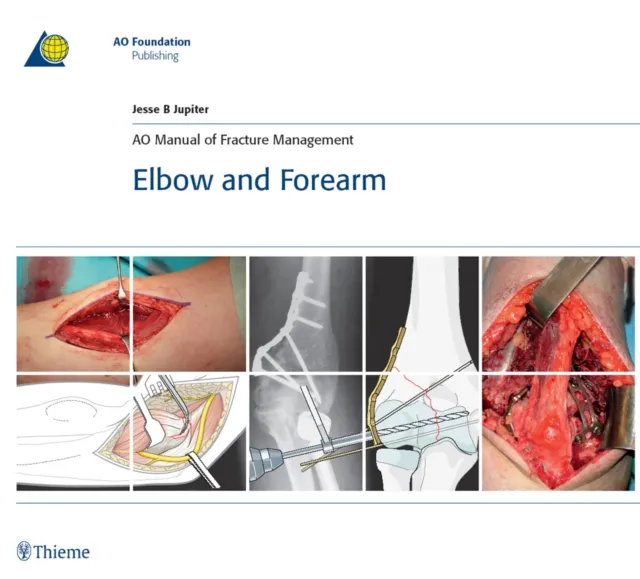 AO Foundation
Publishing

Jesse B Jupiter

AO Manual of Fracture Management

Elbow and Forearm

Thieme